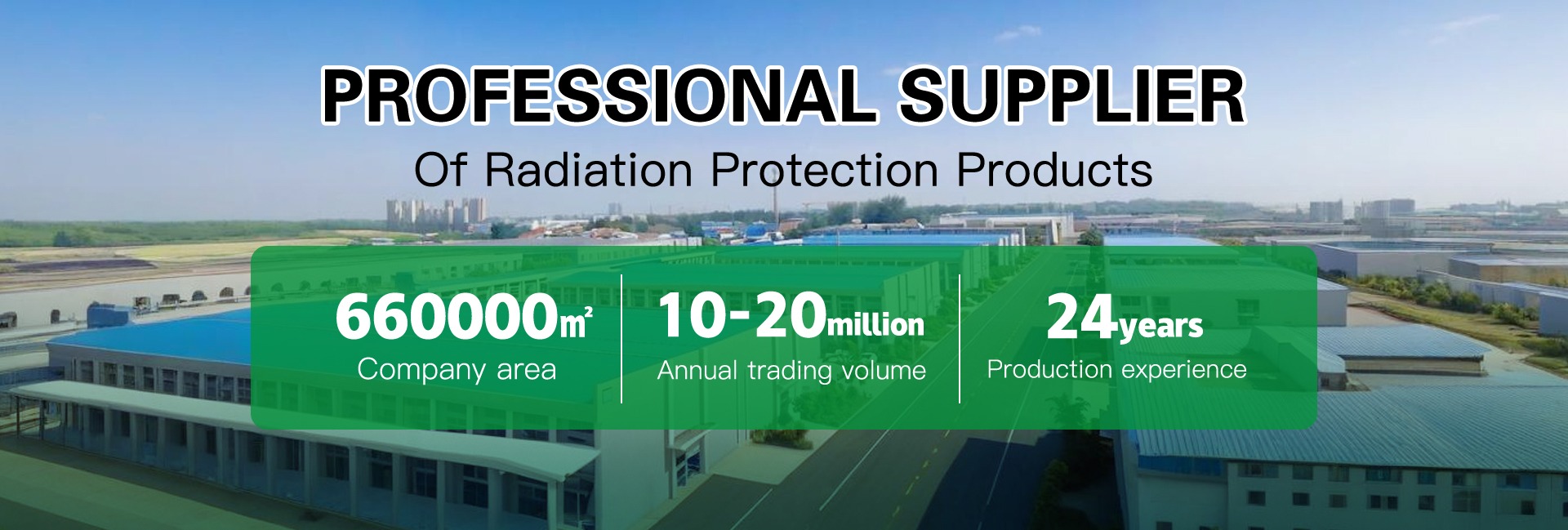 PROFESSIONAL SUPPLIER

Of Radiation Protection Products

660000㎡
Company area

10-20million
Annual trading volume

24years
Production experience